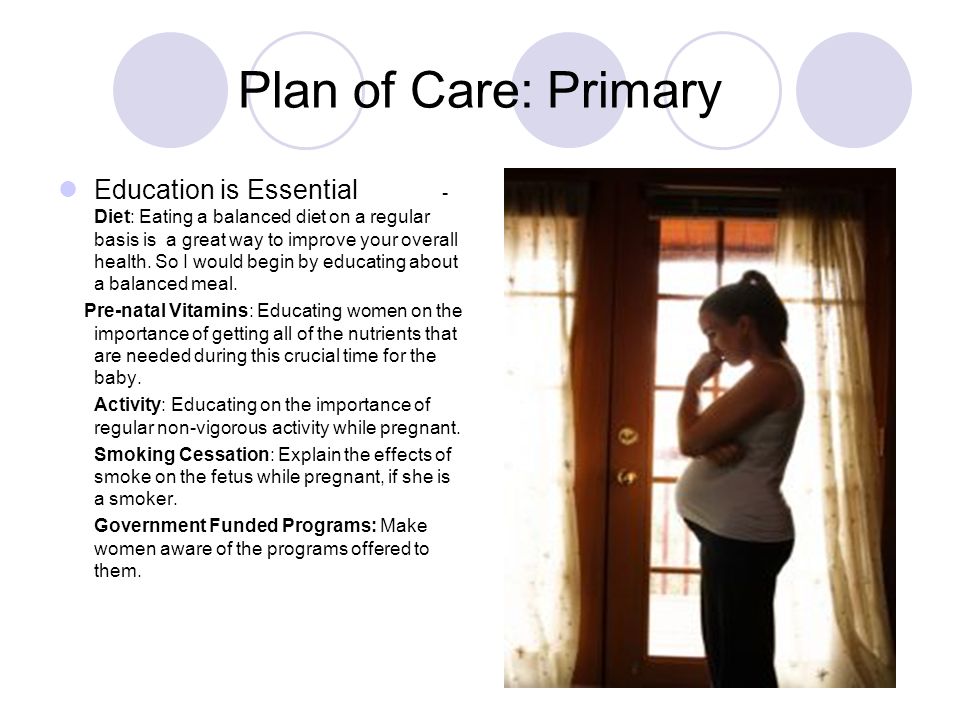 Plan of Care: Primary

Education is Essential -
Diet: Eating a balanced diet on a regular basis is a great way to improve your overall health. So I would begin by educating about a balanced meal.

Pre-natal Vitamins: Educating women on the importance of getting all of the nutrients that are needed during this crucial time for the baby.

Activity: Educating on the importance of regular non-vigorous activity while pregnant.

Smoking Cessation: Explain the effects of smoke on the fetus while pregnant, if she is a smoker.

Government Funded Programs: Make women aware of the programs offered to them.